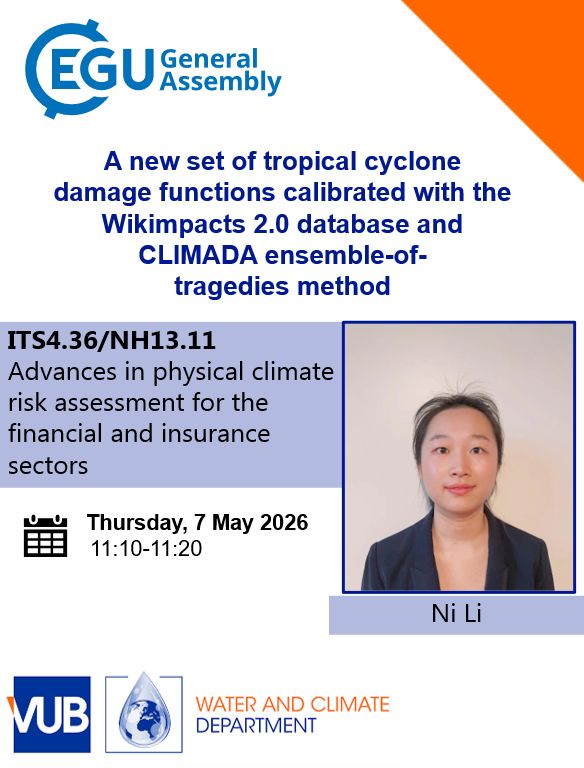 EGU General Assembly

A new set of tropical cyclone damage functions calibrated with the Wikimpacts 2.0 database and CLIMADA ensemble-of-tragedies method

ITS4.36/NH13.11
Advances in physical climate risk assessment for the financial and insurance sectors

Thursday, 7 May 2026
11:10-11:20

Ni Li

VUB

WATER AND CLIMATE DEPARTMENT